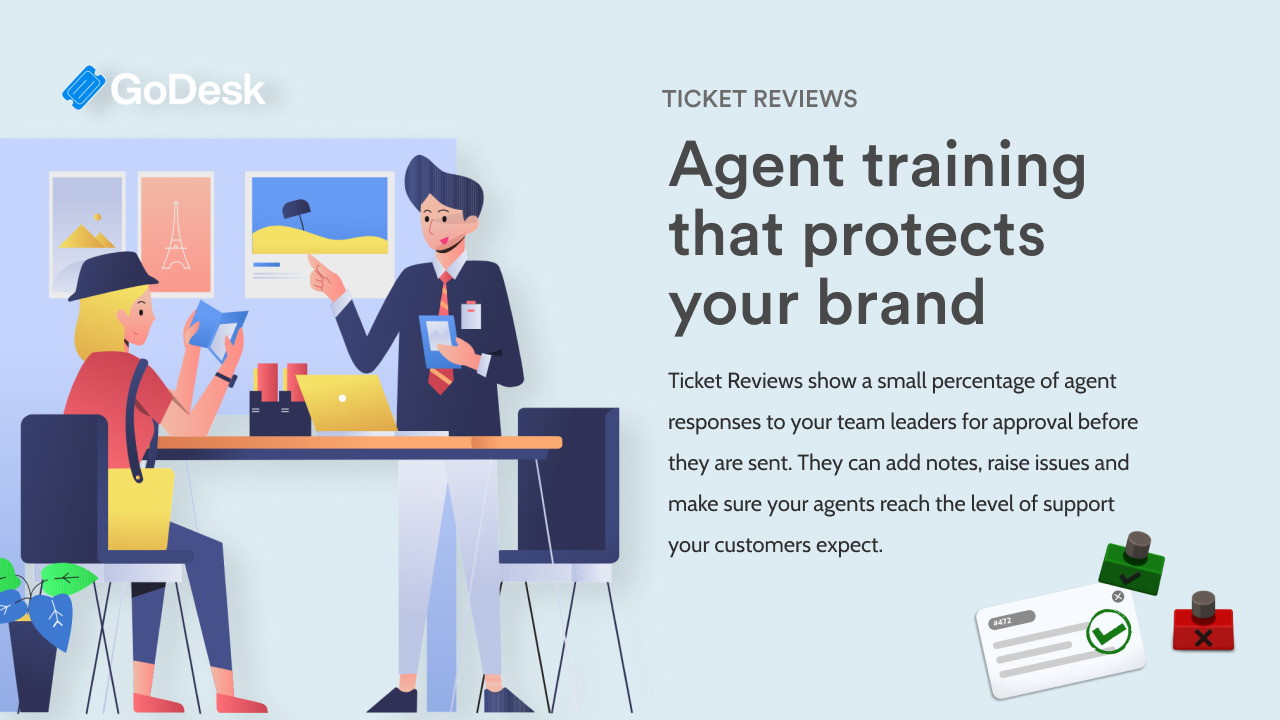 GoDesk

TICKET REVIEWS

Agent training that protects your brand

Ticket Reviews show a small percentage of agent responses to your team leaders for approval before they are sent. They can add notes, raise issues and make sure your agents reach the level of support your customers expect.

#472